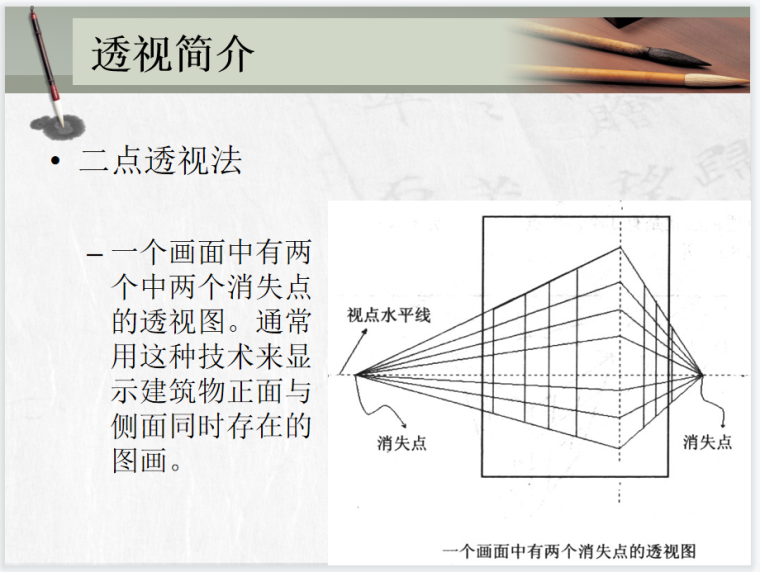 透视简介

• 二点透视法

– 一个画面中有两个中两个消失点的透视图。通常用这种技术来显示建筑物正面与侧面同时存在的图画。

视点水平线

消失点

消失点

一个画面中有两个消失点的透视图